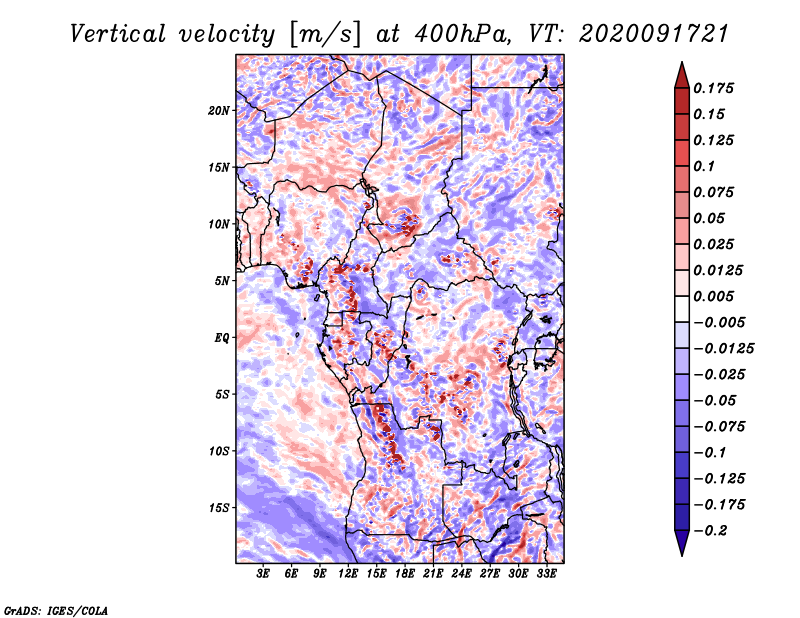 Vertical velocity [m/s] at 400hPa, VT: 2020091721

20N
15N
10N
5N
EQ
5S
10S
15S

3E 6E 9E 12E 15E 18E 21E 24E 27E 30E 33E

0.175
0.15
0.125
0.1
0.075
0.05
0.025
0.0125
0.005
−0.005
−0.0125
−0.025
−0.05
−0.075
−0.1
−0.125
−0.175
−0.2

GrADS: IGES/COLA